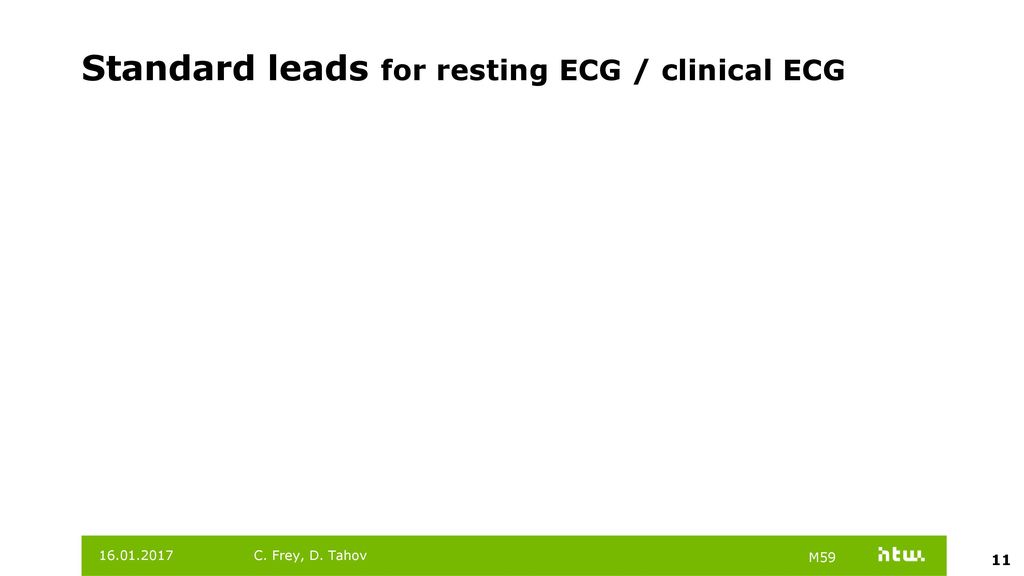 Standard leads for resting ECG / clinical ECG

16.01.2017 C. Frey, D. Tahov M59 htw. 11